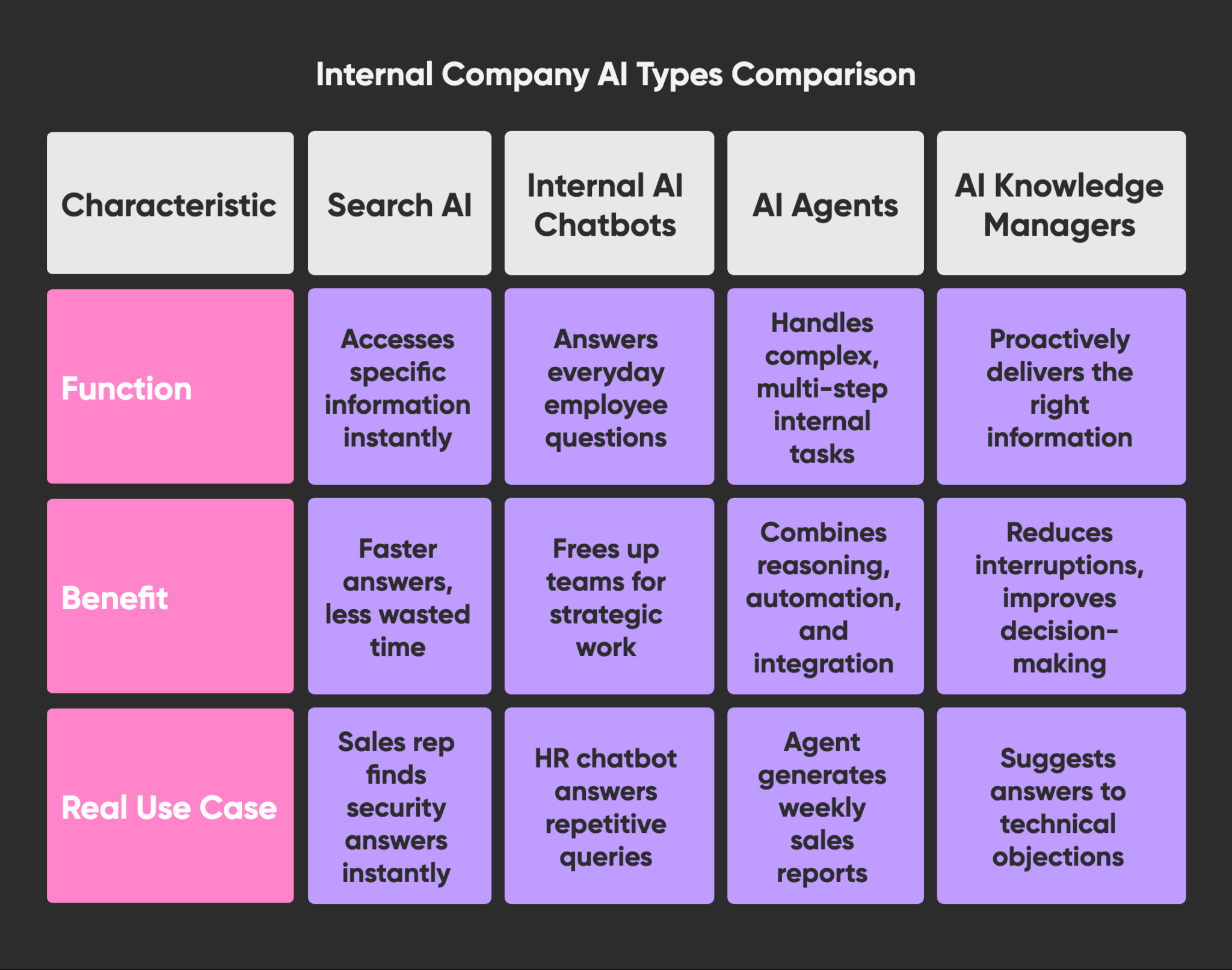 Internal Company AI Types Comparison

| Characteristic | Search AI | Internal AI Chatbots | AI Agents | AI Knowledge Managers |
|---|---|---|---|---|
| Function | Accesses specific information instantly | Answers everyday employee questions | Handles complex, multi-step internal tasks | Proactively delivers the right information |
| Benefit | Faster answers, less wasted time | Frees up teams for strategic work | Combines reasoning, automation, and integration | Reduces interruptions, improves decision-making |
| Real Use Case | Sales rep finds security answers instantly | HR chatbot answers repetitive queries | Agent generates weekly sales reports | Suggests answers to technical objections |